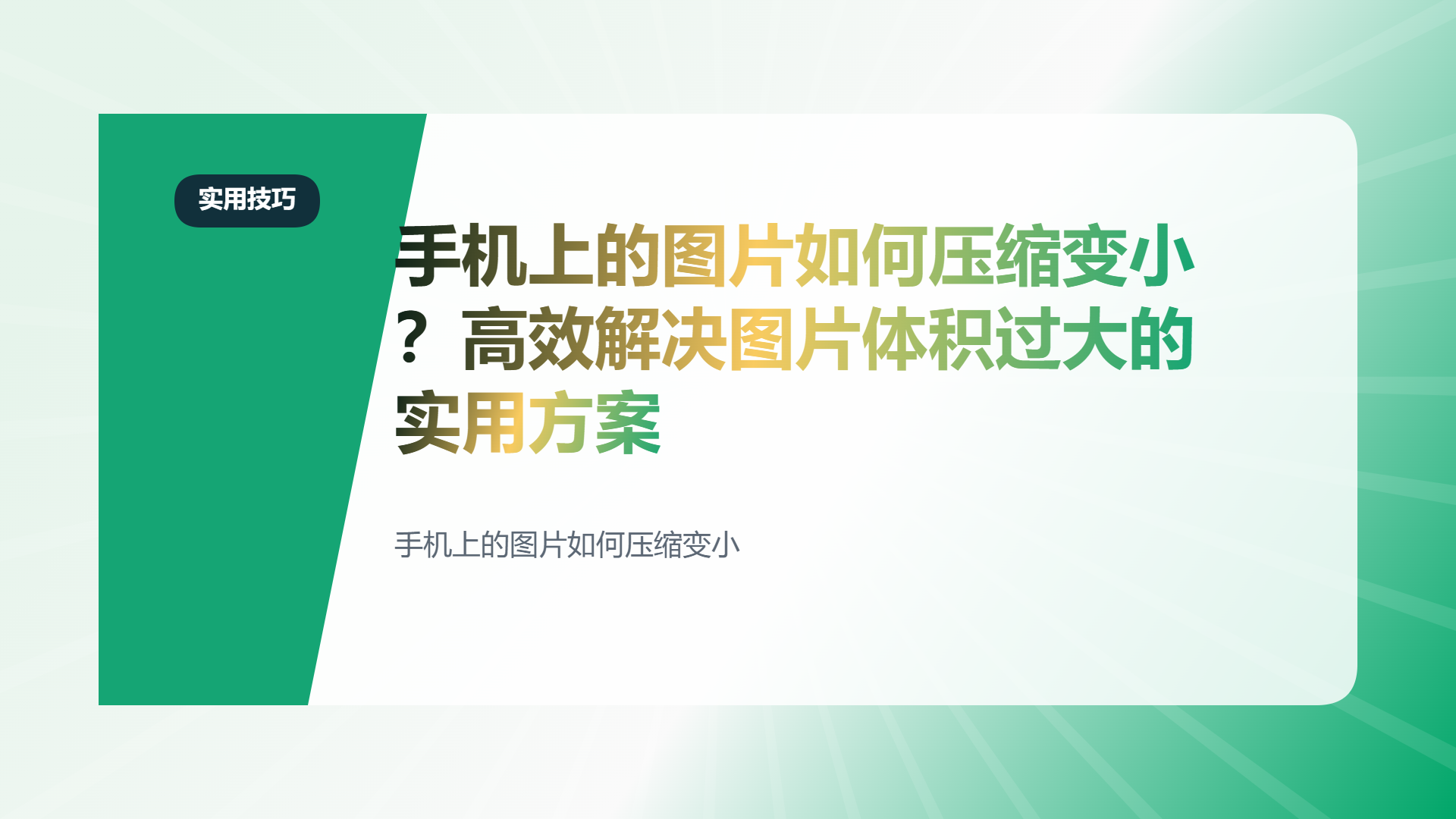 实用技巧

手机上的图片如何压缩变小？高效解决图片体积过大的实用方案

手机上的图片如何压缩变小